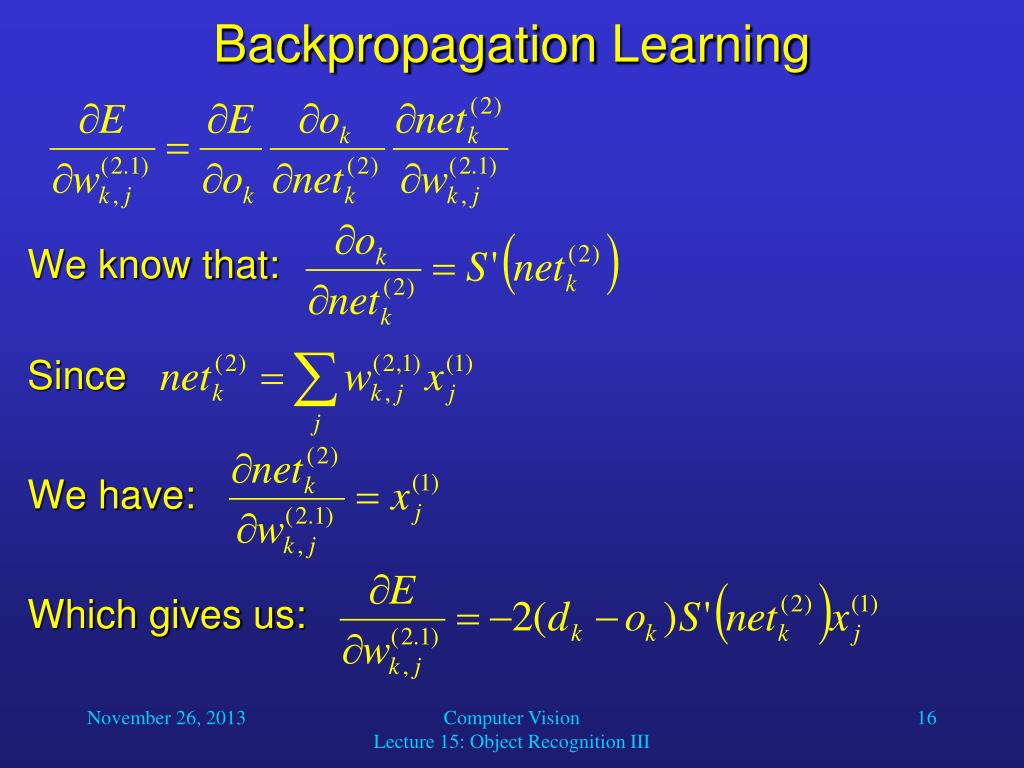 Backpropagation Learning

$\frac{\partial E}{\partial w_{k,j}^{(2.1)}} = \frac{\partial E}{\partial o_k} \frac{\partial o_k}{\partial net_k^{(2)}} \frac{\partial net_k^{(2)}}{\partial w_{k,j}^{(2.1)}}$

We know that: $\frac{\partial o_k}{\partial net_k^{(2)}} = S'\left(net_k^{(2)}\right)$

Since $net_k^{(2)} = \sum_j w_{k,j}^{(2,1)} x_j^{(1)}$

We have: $\frac{\partial net_k^{(2)}}{\partial w_{k,j}^{(2.1)}} = x_j^{(1)}$

Which gives us: $\frac{\partial E}{\partial w_{k,j}^{(2.1)}} = -2(d_k - o_k)S'\left(net_k^{(2)}\right)x_j^{(1)}$

November 26, 2013

Computer Vision
Lecture 15: Object Recognition III

16